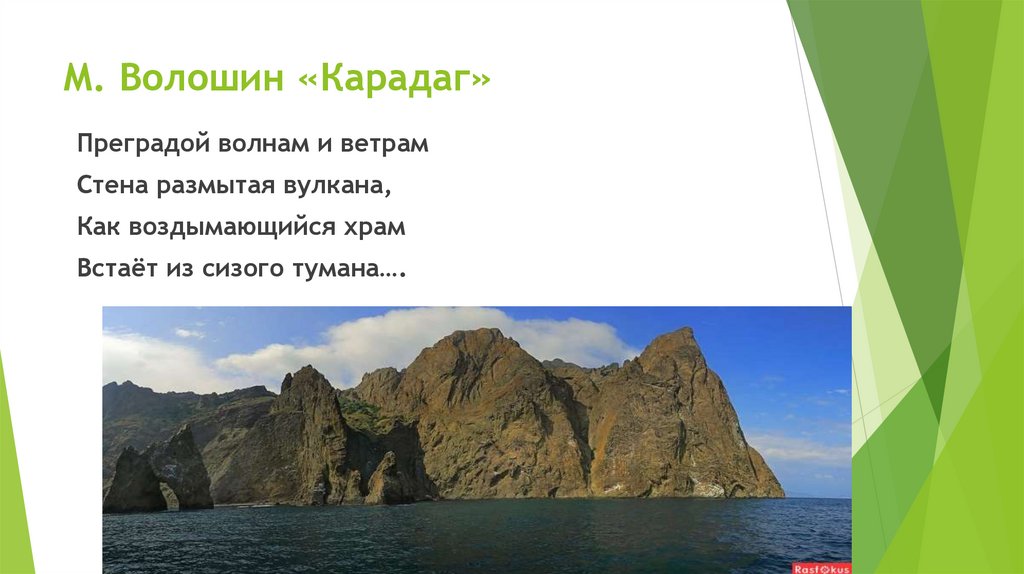 М. Волошин «Карадаг»

Преградой волнам и ветрам

Стена размытая вулкана,

Как воздымающийся храм

Встаёт из сизого тумана….

Rasfokus